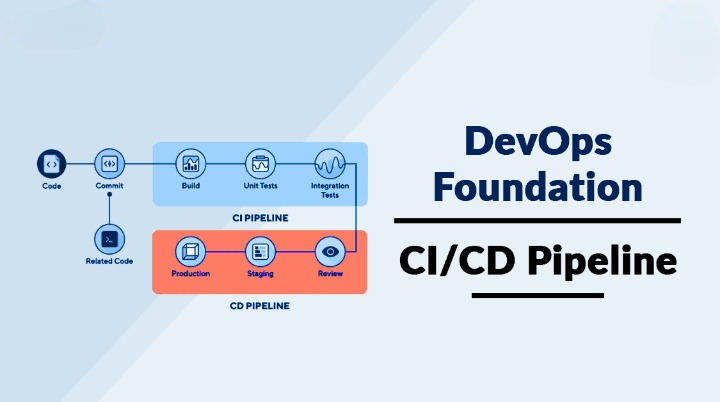 Code

Commit

Related Code

Build

Unit Tests

Integration Tests

CI PIPELINE

Production

Staging

Review

CD PIPELINE

DevOps Foundation

CI/CD Pipeline